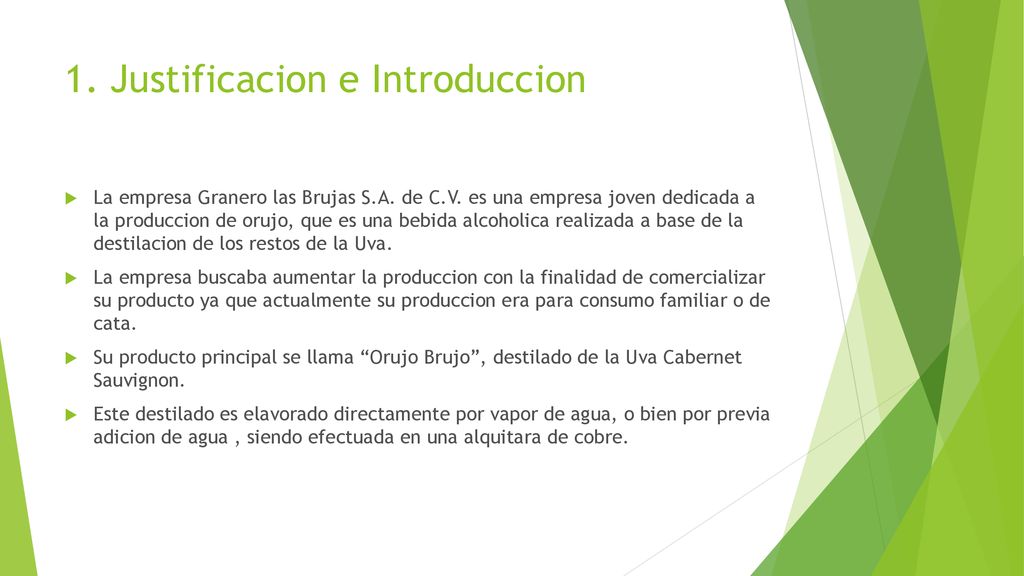 1. Justificacion e Introduccion

La empresa Granero las Brujas S.A. de C.V. es una empresa joven dedicada a la produccion de orujo, que es una bebida alcoholica realizada a base de la destilacion de los restos de la Uva.

La empresa buscaba aumentar la produccion con la finalidad de comercializar su producto ya que actualmente su produccion era para consumo familiar o de cata.

Su producto principal se llama “Orujo Brujo”, destilado de la Uva Cabernet Sauvignon.

Este destilado es elavorado directamente por vapor de agua, o bien por previa adicion de agua , siendo efectuada en una alquitara de cobre.